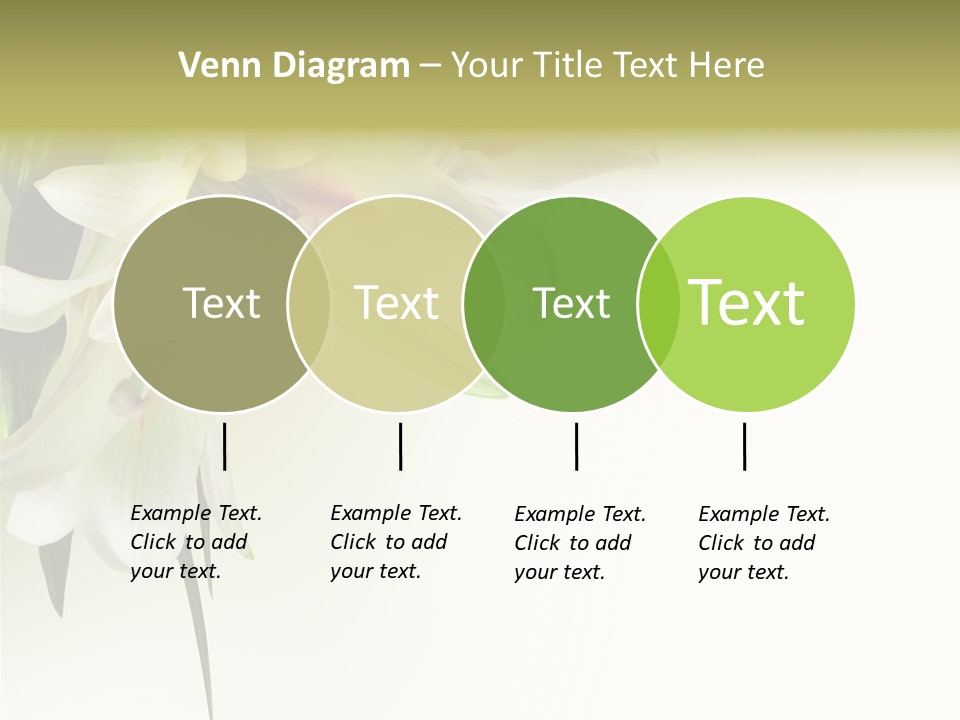 Venn Diagram – Your Title Text Here

Text

Text

Text

Text

Example Text. Click to add your text.

Example Text. Click to add your text.

Example Text. Click to add your text.

Example Text. Click to add your text.